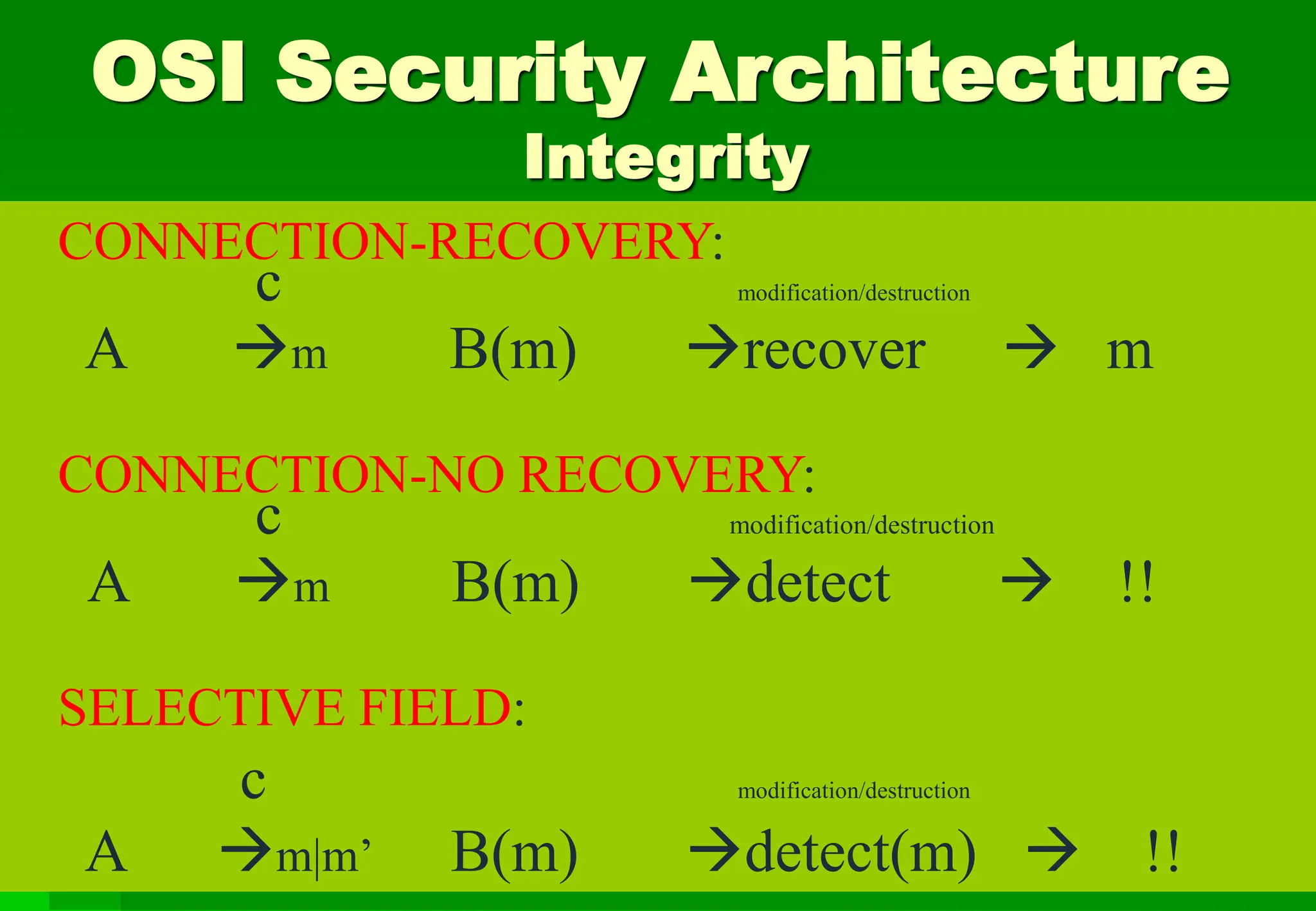 OSI Security Architecture
Integrity

CONNECTION-RECOVERY:
c modification/destruction
A →m B(m) →recover → m

CONNECTION-NO RECOVERY:
c modification/destruction
A →m B(m) →detect → !!

SELECTIVE FIELD:
c modification/destruction
A →m|m’ B(m) →detect(m) → !!